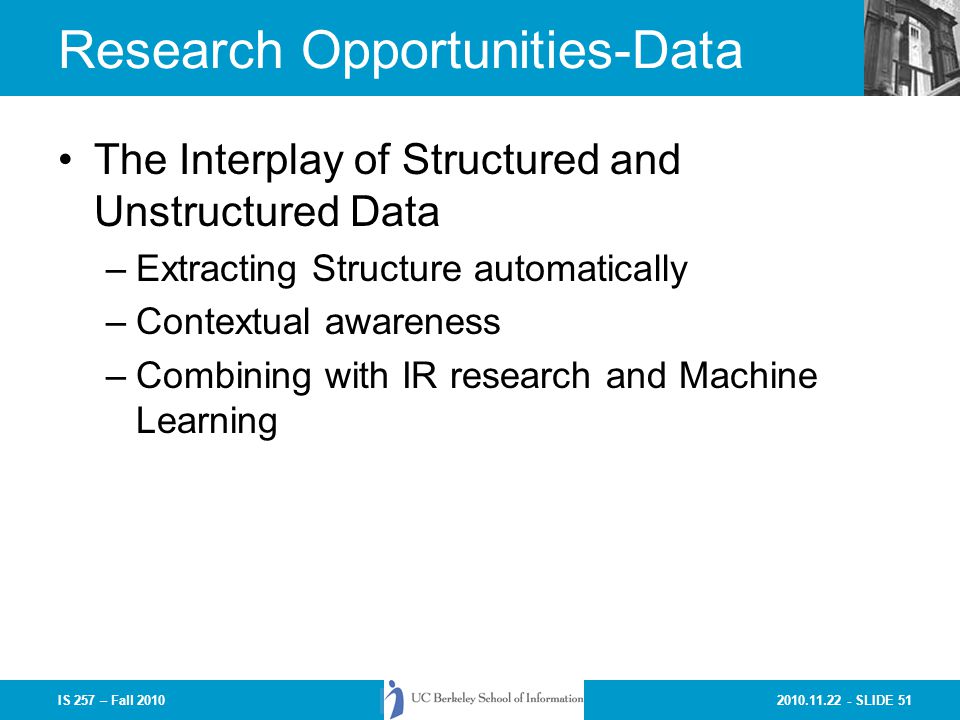 Research Opportunities-Data

• The Interplay of Structured and Unstructured Data
– Extracting Structure automatically
– Contextual awareness
– Combining with IR research and Machine Learning

IS 257 – Fall 2010

UC Berkeley School of Information

2010.11.22 - SLIDE 51